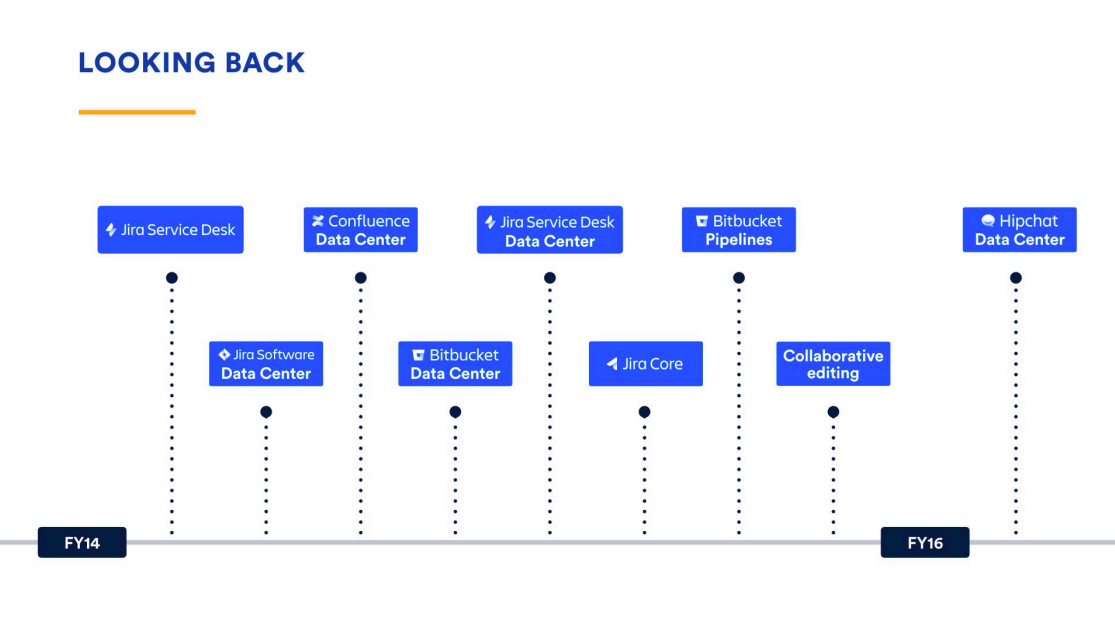 LOOKING BACK

Jira Service Desk

Jira Software
Data Center

Confluence
Data Center

Bitbucket
Data Center

Jira Service Desk
Data Center

Jira Core

Bitbucket
Pipelines

Collaborative
editing

Hipchat
Data Center

FY14

FY16